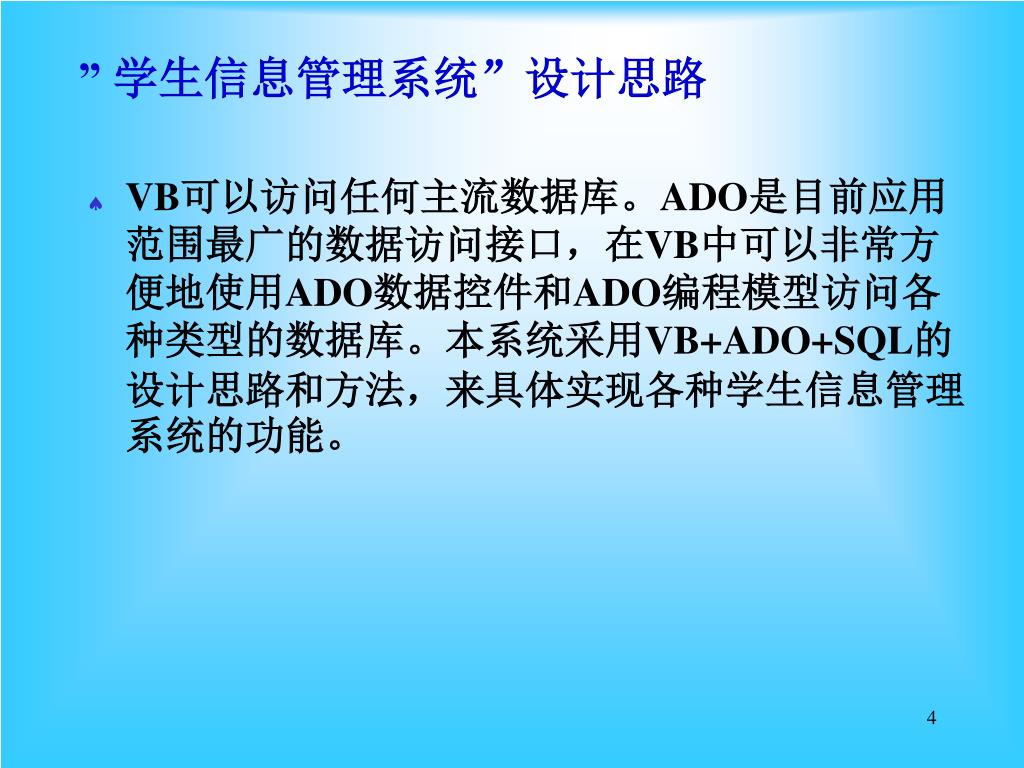 ”学生信息管理系统”设计思路

VB可以访问任何主流数据库。ADO是目前应用范围最广的数据访问接口，在VB中可以非常方便地使用ADO数据控件和ADO编程模型访问各种类型的数据库。本系统采用VB+ADO+SQL的设计思路和方法，来具体实现各种学生信息管理系统的功能。

4